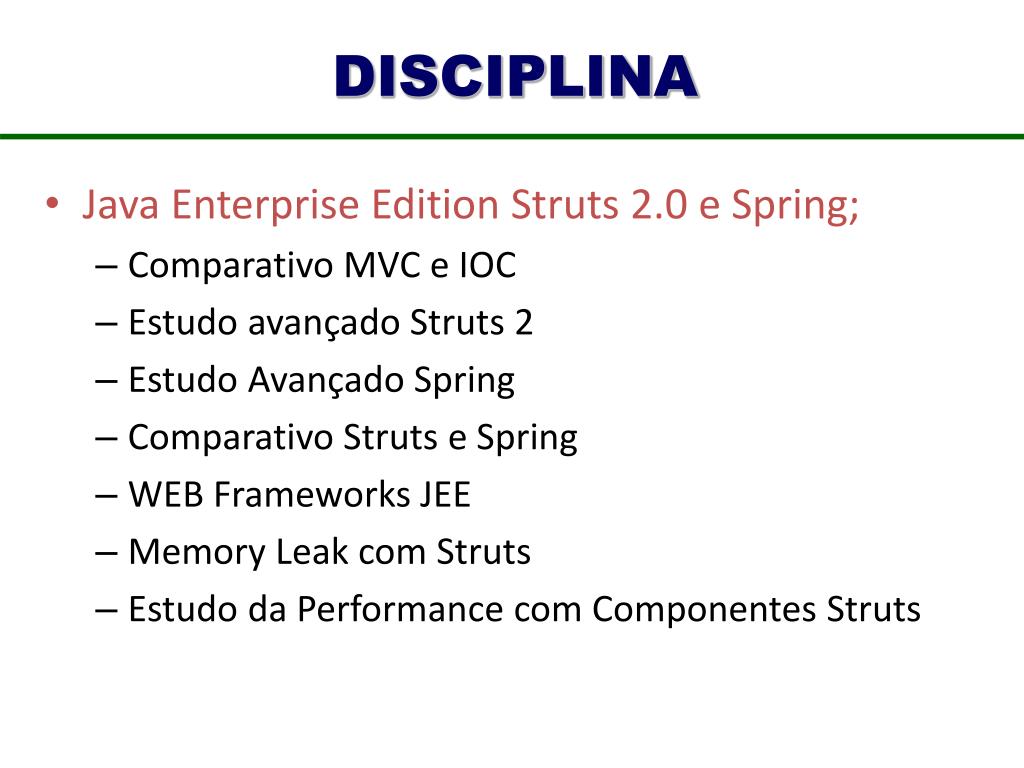 DISCIPLINA

• Java Enterprise Edition Struts 2.0 e Spring;
– Comparativo MVC e IOC
– Estudo avançado Struts 2
– Estudo Avançado Spring
– Comparativo Struts e Spring
– WEB Frameworks JEE
– Memory Leak com Struts
– Estudo da Performance com Componentes Struts